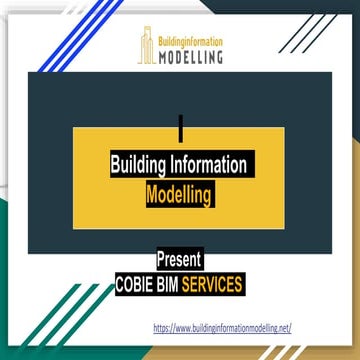 Buildinginformation
MODELLING

Building Information
Modelling

Present
COBIE BIM SERVICES

https://www.buildinginformationmodelling.net/